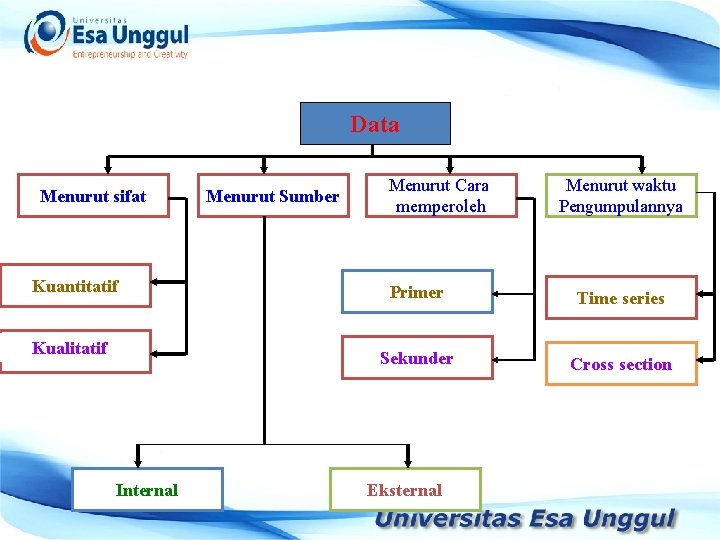 Universitas
Esa Unggul
Entrepreneurship and Creativity

Data

Menurut sifat

Menurut Sumber

Menurut Cara memperoleh

Menurut waktu Pengumpulannya

Kuantitatif

Kualitatif

Primer

Sekunder

Time series

Cross section

Internal

Eksternal

Universitas Esa Unggul